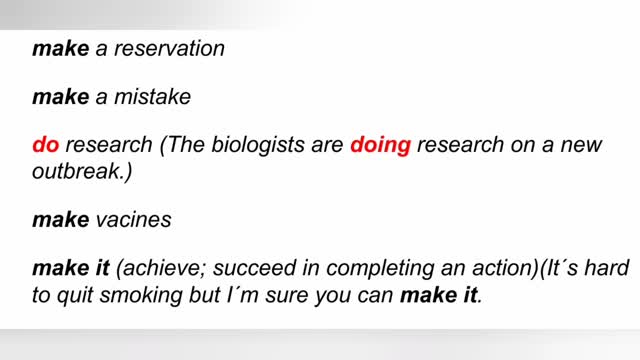 make a reservation

make a mistake

do research (The biologists are doing research on a new outbreak.)

make vacines

make it (achieve; succeed in completing an action)(It´s hard to quit smoking but I´m sure you can make it.